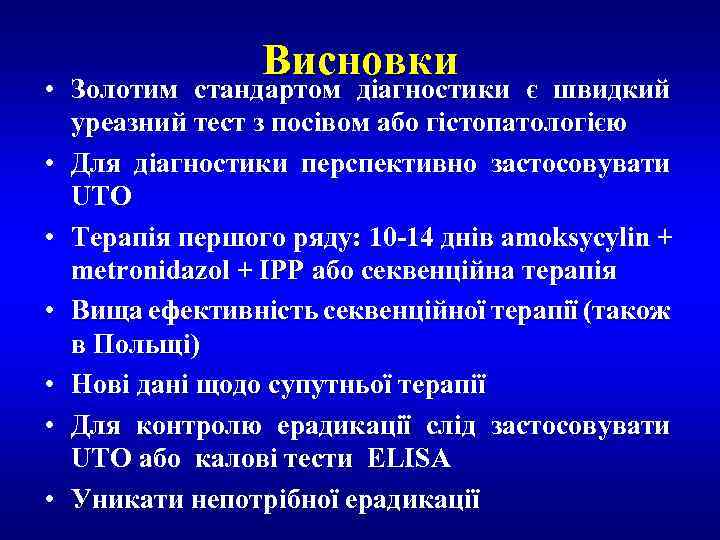 Висновки

• Золотим стандартом діагностики є швидкий уреазний тест з посівом або гістопатологією
• Для діагностики перспективно застосовувати UTO
• Терапія першого ряду: 10-14 днів amoksycylin + metronidazol + IPP або секвенційна терапія
• Вища ефективність секвенційної терапії (також в Польщі)
• Нові дані щодо супутньої терапії
• Для контролю ерадикації слід застосовувати UTO або калові тести ELISA
• Уникати непотрібної ерадикації